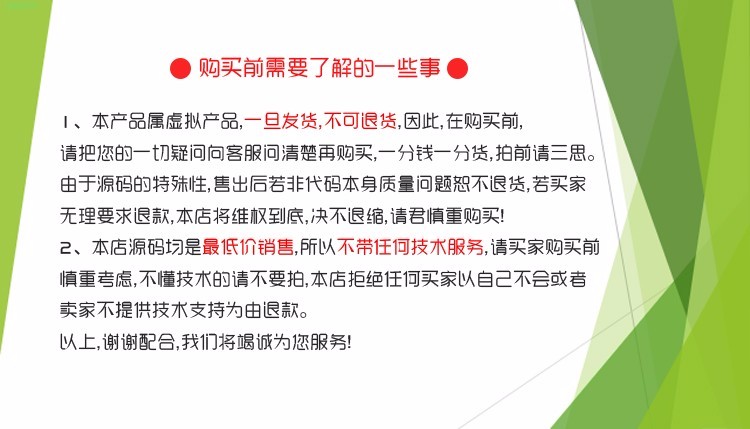 ● 购买前需要了解的一些事 ●

1、本产品属虚拟产品,一旦发货,不可退货,因此,在购买前,请把您的一切疑问向客服问清楚再购买,一分钱一分货,拍前请三思。由于源码的特殊性,售出后若非代码本身质量问题恕不退货,若买家无理要求退款,本店将维权到底,决不退缩,请君慎重购买!
2、本店源码均是最低价销售,所以不带任何技术服务,请买家购买前慎重考虑,不懂技术的请不要拍,本店拒绝任何买家以自己不会或者卖家不提供技术支持为由退款。
以上,谢谢配合,我们将竭诚为您服务!